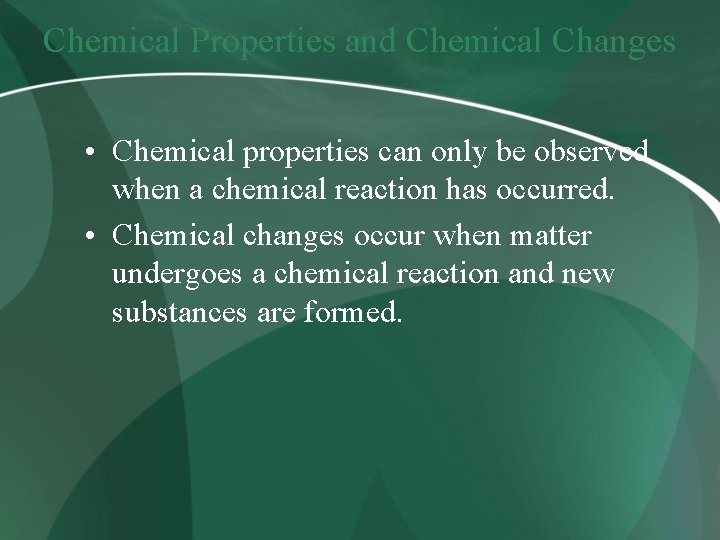 Chemical Properties and Chemical Changes

• Chemical properties can only be observed when a chemical reaction has occurred.

• Chemical changes occur when matter undergoes a chemical reaction and new substances are formed.